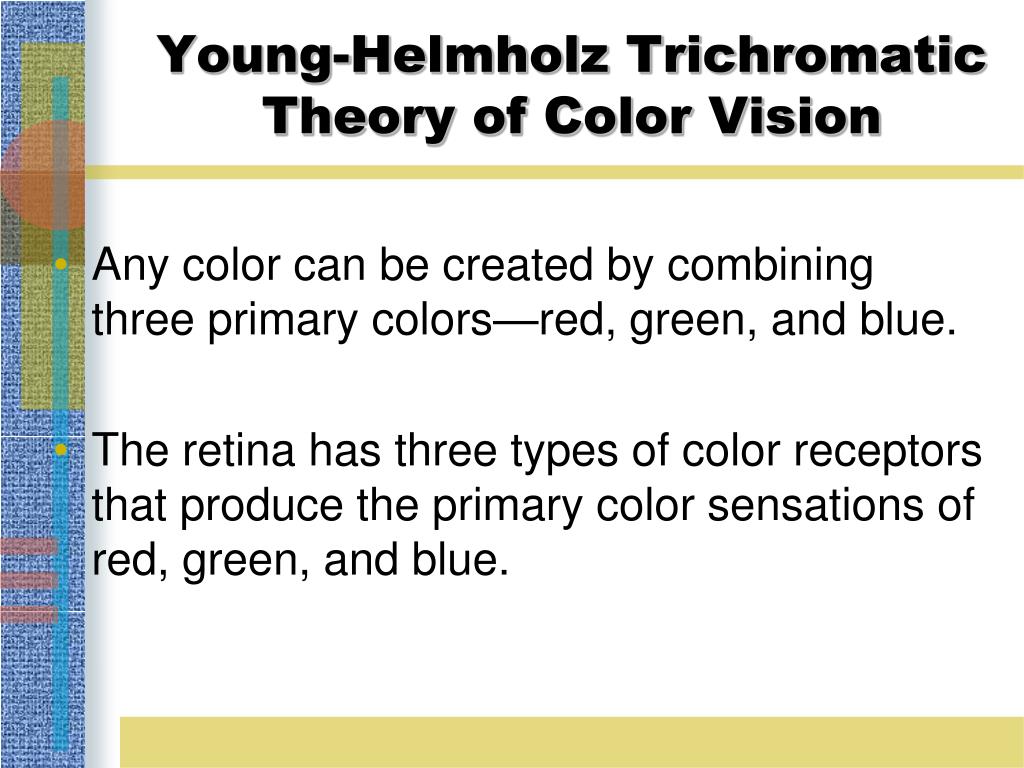 Young-Helmholz Trichromatic Theory of Color Vision

• Any color can be created by combining three primary colors—red, green, and blue.

• The retina has three types of color receptors that produce the primary color sensations of red, green, and blue.